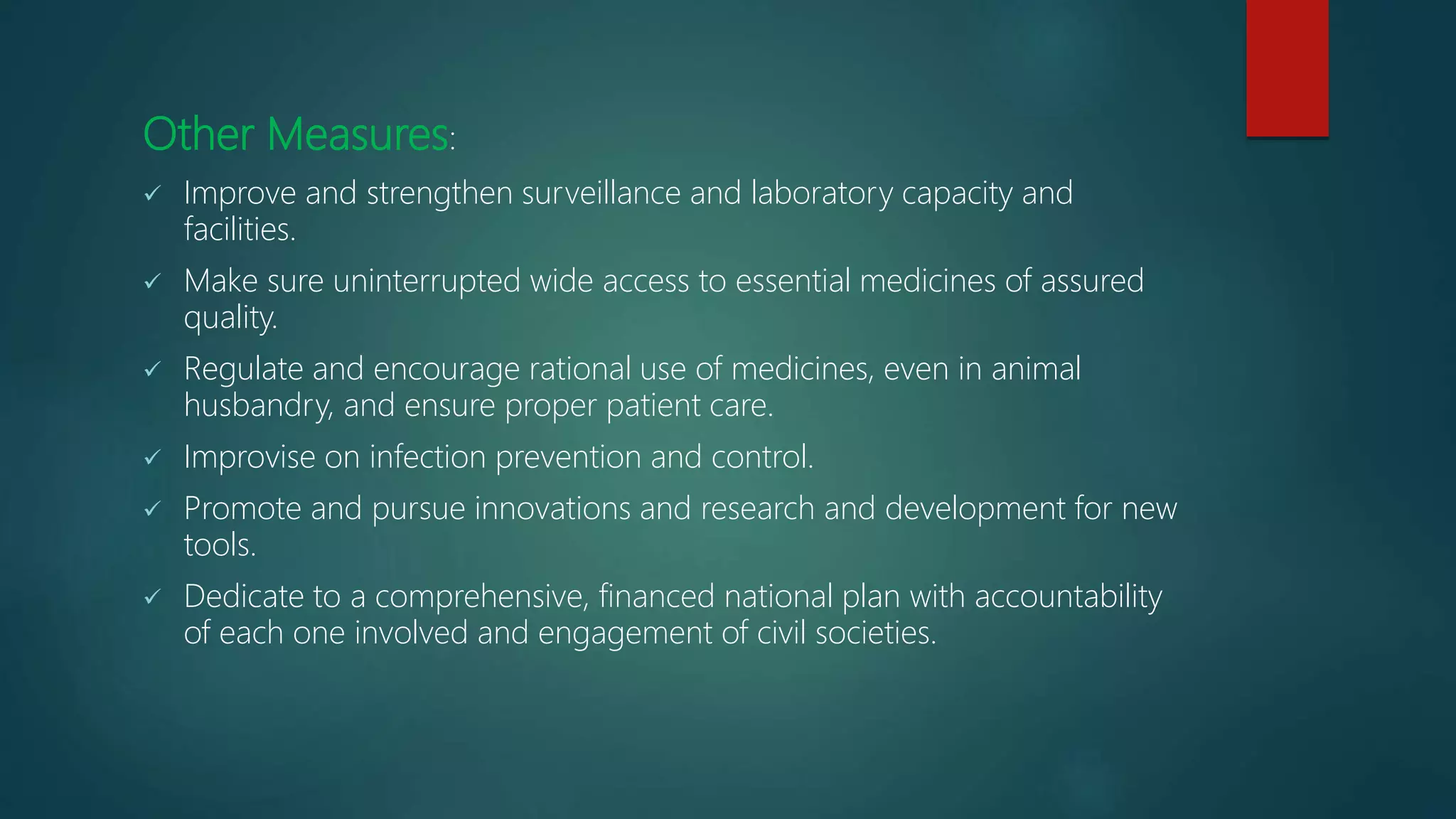 Other Measures:

✓ Improve and strengthen surveillance and laboratory capacity and facilities.

✓ Make sure uninterrupted wide access to essential medicines of assured quality.

✓ Regulate and encourage rational use of medicines, even in animal husbandry, and ensure proper patient care.

✓ Improvise on infection prevention and control.

✓ Promote and pursue innovations and research and development for new tools.

✓ Dedicate to a comprehensive, financed national plan with accountability of each one involved and engagement of civil societies.